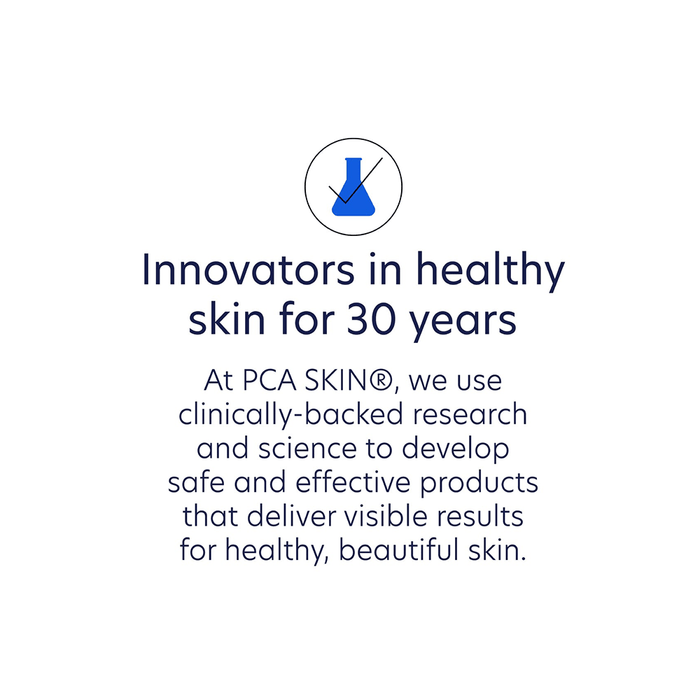 Innovators in healthy skin for 30 years

At PCA SKIN®, we use clinically-backed research and science to develop safe and effective products that deliver visible results for healthy, beautiful skin.